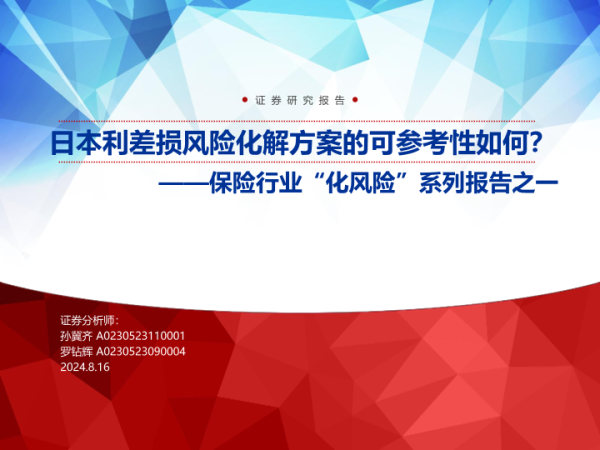 证券研究报告

日本利差损风险化解方案的可参考性如何？

——保险行业“化风险”系列报告之一

证券分析师：
孙冀齐 A0230523110001
罗钻辉 A0230523090004
2024.8.16